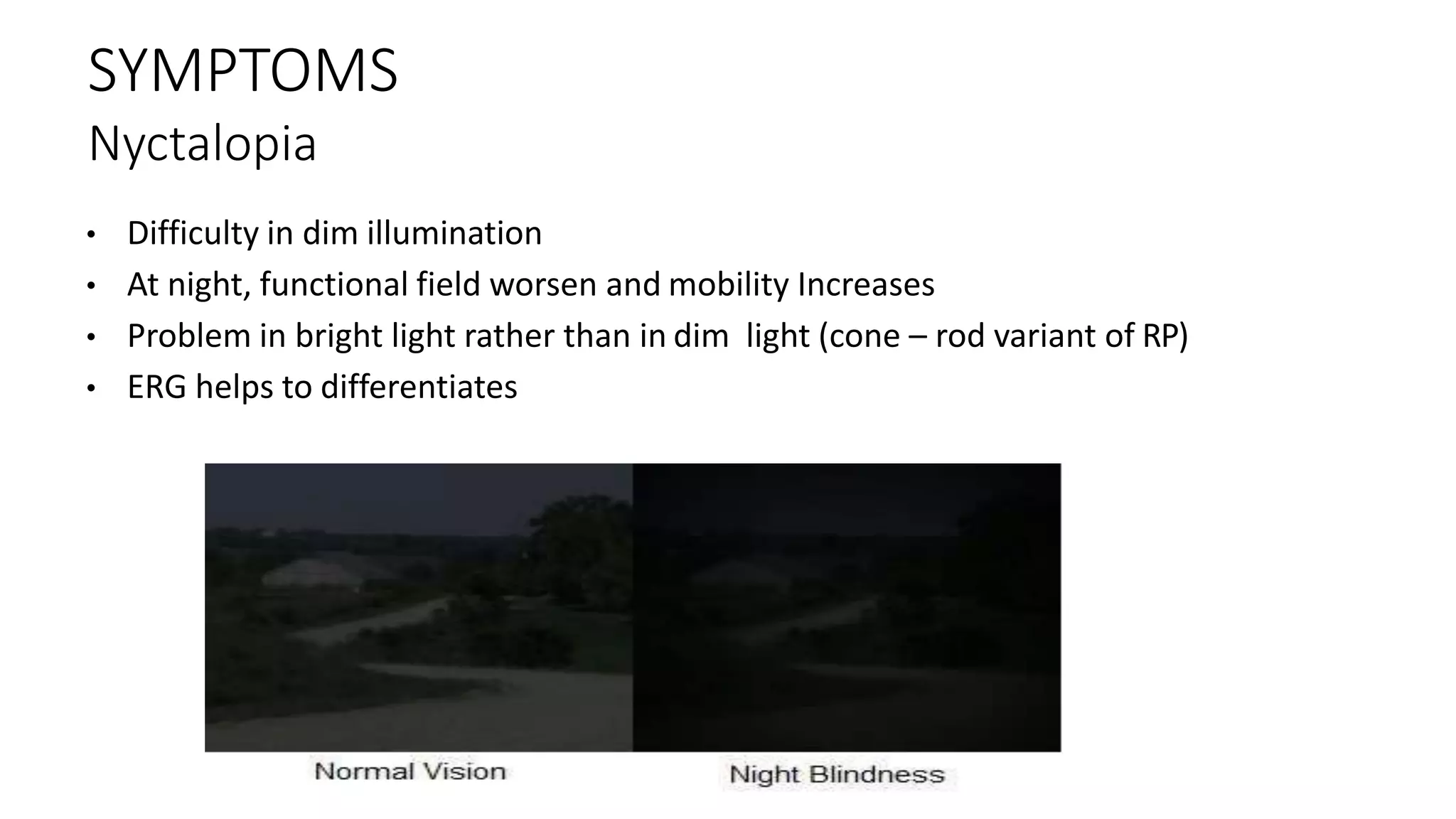 SYMPTOMS
Nyctalopia

• Difficulty in dim illumination
• At night, functional field worsen and mobility Increases
• Problem in bright light rather than in dim light (cone – rod variant of RP)
• ERG helps to differentiates

Normal Vision
Night Blindness